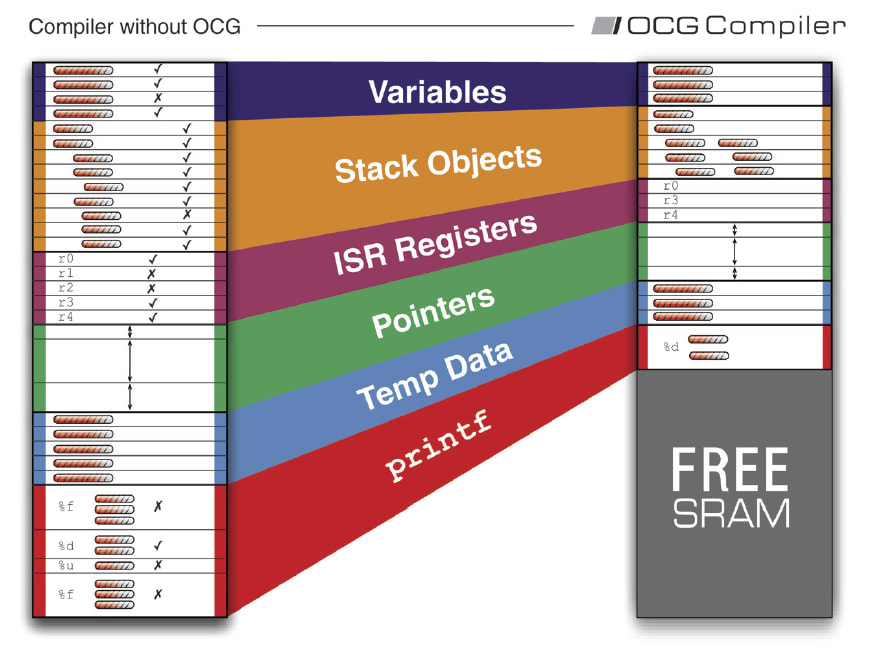 Compiler without OCG

OCG Compiler

✓
✓
✗
✓
✓
✓
✓
✓
✓
✓
✗
✓
✓

r0 ✓
r1 ✗
r2 ✗
r3 ✓
r4 ✓

%f ✗
%d ✓
%u ✗
%f ✗

Variables

Stack Objects

ISR Registers

Pointers

Temp Data

printf

r0
r3
r4

%d

FREE
SRAM